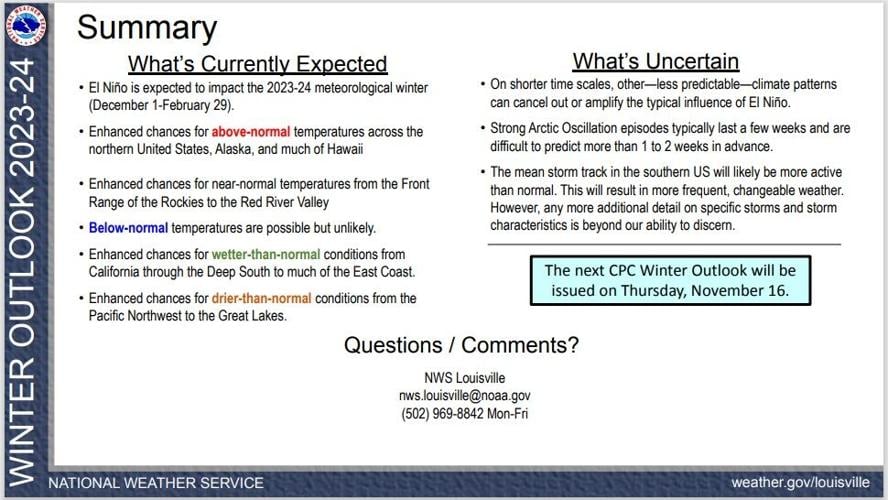 WINTER OUTLOOK 2023-24

Summary

What's Currently Expected

• El Niño is expected to impact the 2023-24 meteorological winter (December 1-February 29).

• Enhanced chances for above-normal temperatures across the northern United States, Alaska, and much of Hawaii

• Enhanced chances for near-normal temperatures from the Front Range of the Rockies to the Red River Valley

• Below-normal temperatures are possible but unlikely.

• Enhanced chances for wetter-than-normal conditions from California through the Deep South to much of the East Coast.

• Enhanced chances for drier-than-normal conditions from the Pacific Northwest to the Great Lakes.

What's Uncertain

• On shorter time scales, other—less predictable—climate patterns can cancel out or amplify the typical influence of El Niño.

• Strong Arctic Oscillation episodes typically last a few weeks and are difficult to predict more than 1 to 2 weeks in advance.

• The mean storm track in the southern US will likely be more active than normal. This will result in more frequent, changeable weather. However, any more additional detail on specific storms and storm characteristics is beyond our ability to discern.

The next CPC Winter Outlook will be issued on Thursday, November 16.

Questions / Comments?

NWS Louisville
nws.louisville@noaa.gov
(502) 969-8842 Mon-Fri

NATIONAL WEATHER SERVICE

weather.gov/louisville